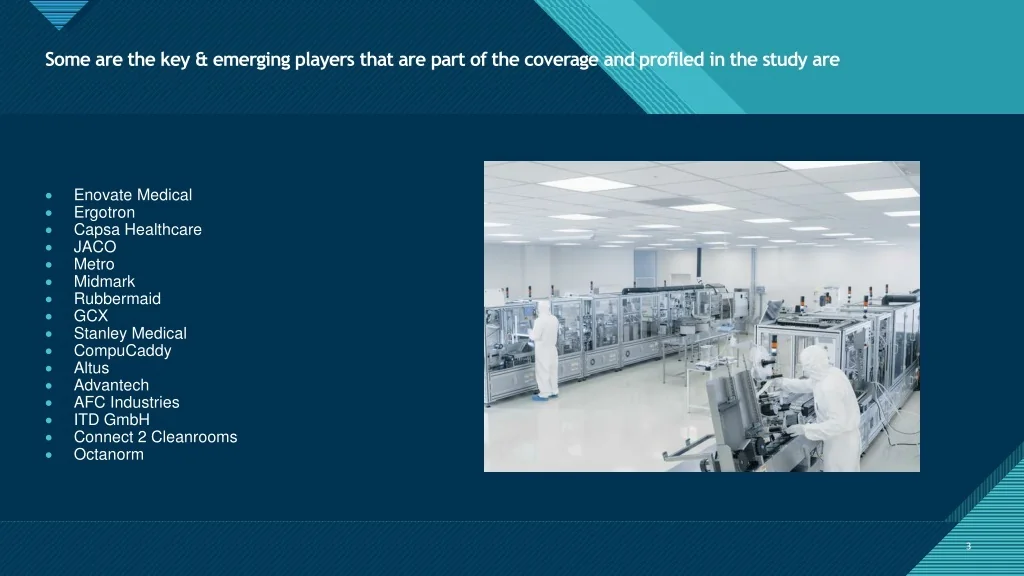 Some are the key & emerging players that are part of the coverage and profiled in the study are

- Enovate Medical
- Ergotron
- Capsa Healthcare
- JACO
- Metro
- Midmark
- Rubbermaid
- GCX
- Stanley Medical
- CompuCaddy
- Altus
- Advantech
- AFC Industries
- ITD GmbH
- Connect 2 Cleanrooms
- Octanorm

3